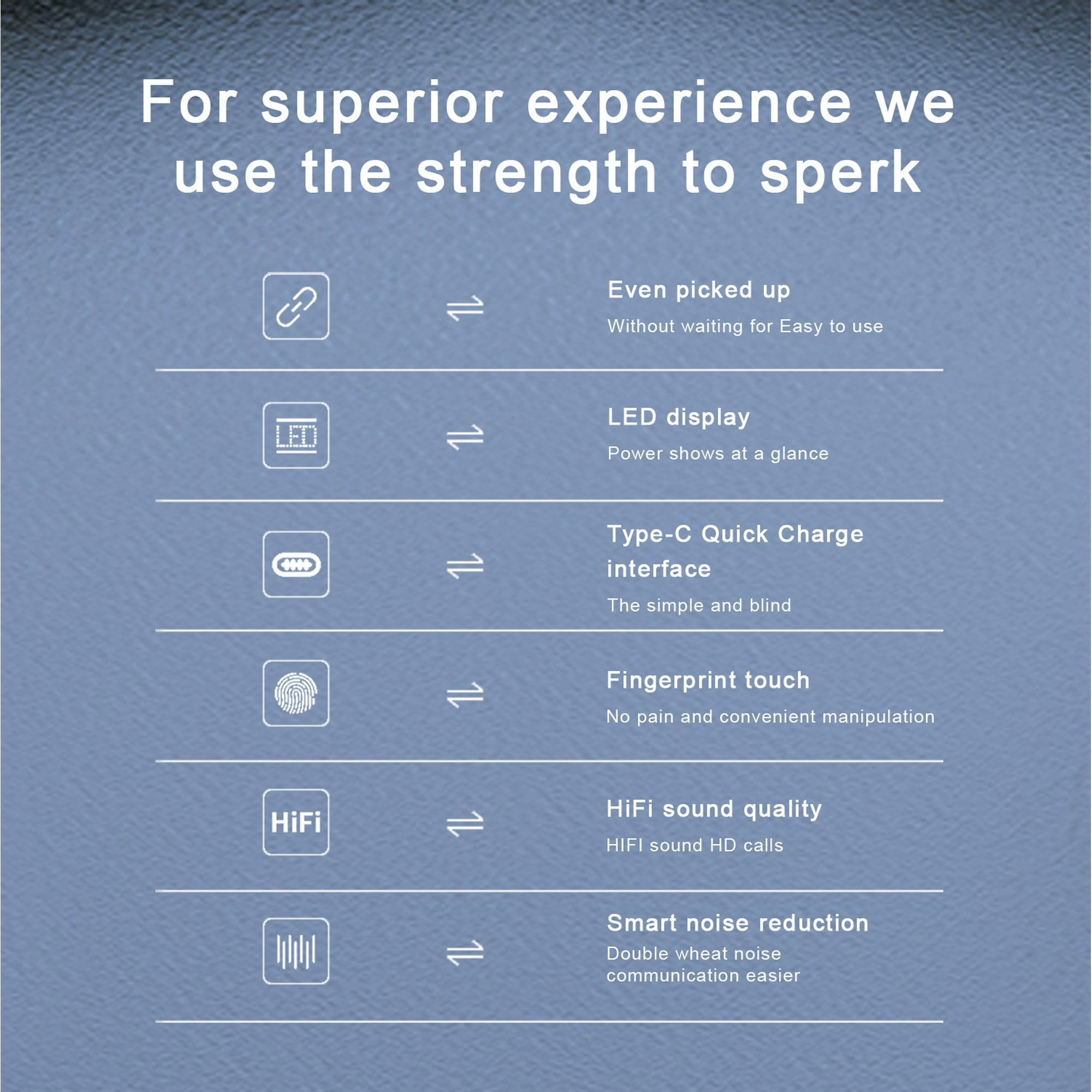 For superior experience we use the strength to sperk

Even picked up

Without waiting for Easy to use

LED

LED display

Power shows at a glance

Type-C Quick Charge interface

The simple and blind

Fingerprint touch

No pain and convenient manipulation

HiFi

HiFi sound quality

HIFI sound HD calls

Smart noise reduction

Double wheat noise communication easier